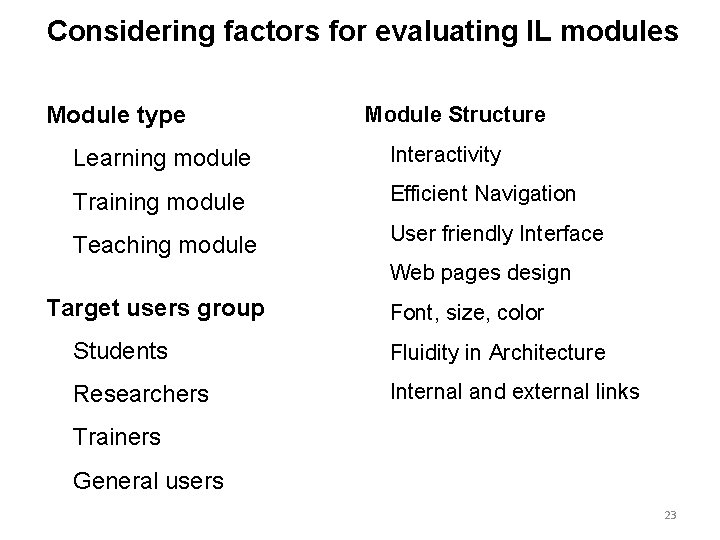 Considering factors for evaluating IL modules

Module type

Learning module

Training module

Teaching module

Target users group

Students

Researchers

Trainers

General users

Module Structure

Interactivity

Efficient Navigation

User friendly Interface

Web pages design

Font, size, color

Fluidity in Architecture

Internal and external links

23